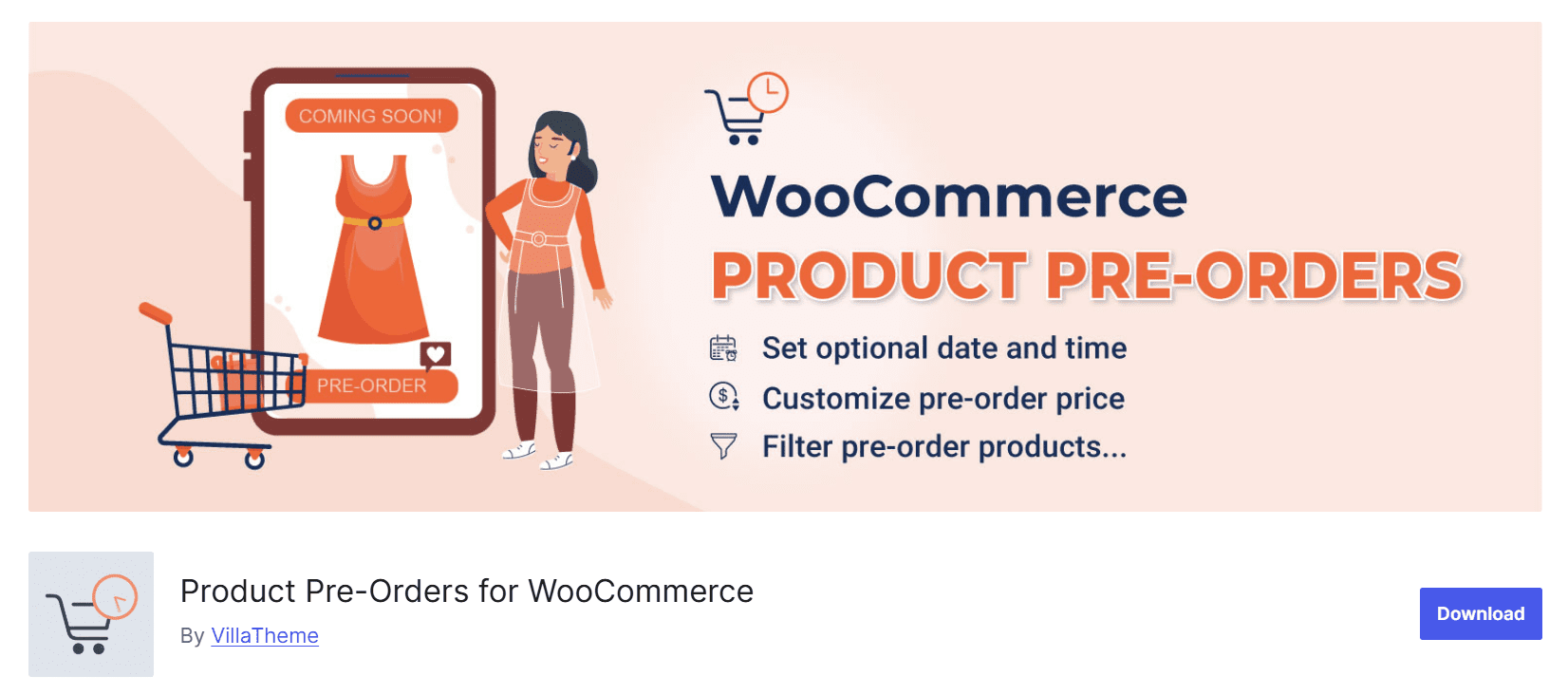 COMING SOON!

PRE-ORDER

WooCommerce
PRODUCT PRE-ORDERS

Set optional date and time
Customize pre-order price
Filter pre-order products...

Product Pre-Orders for WooCommerce
By VillaTheme

Download